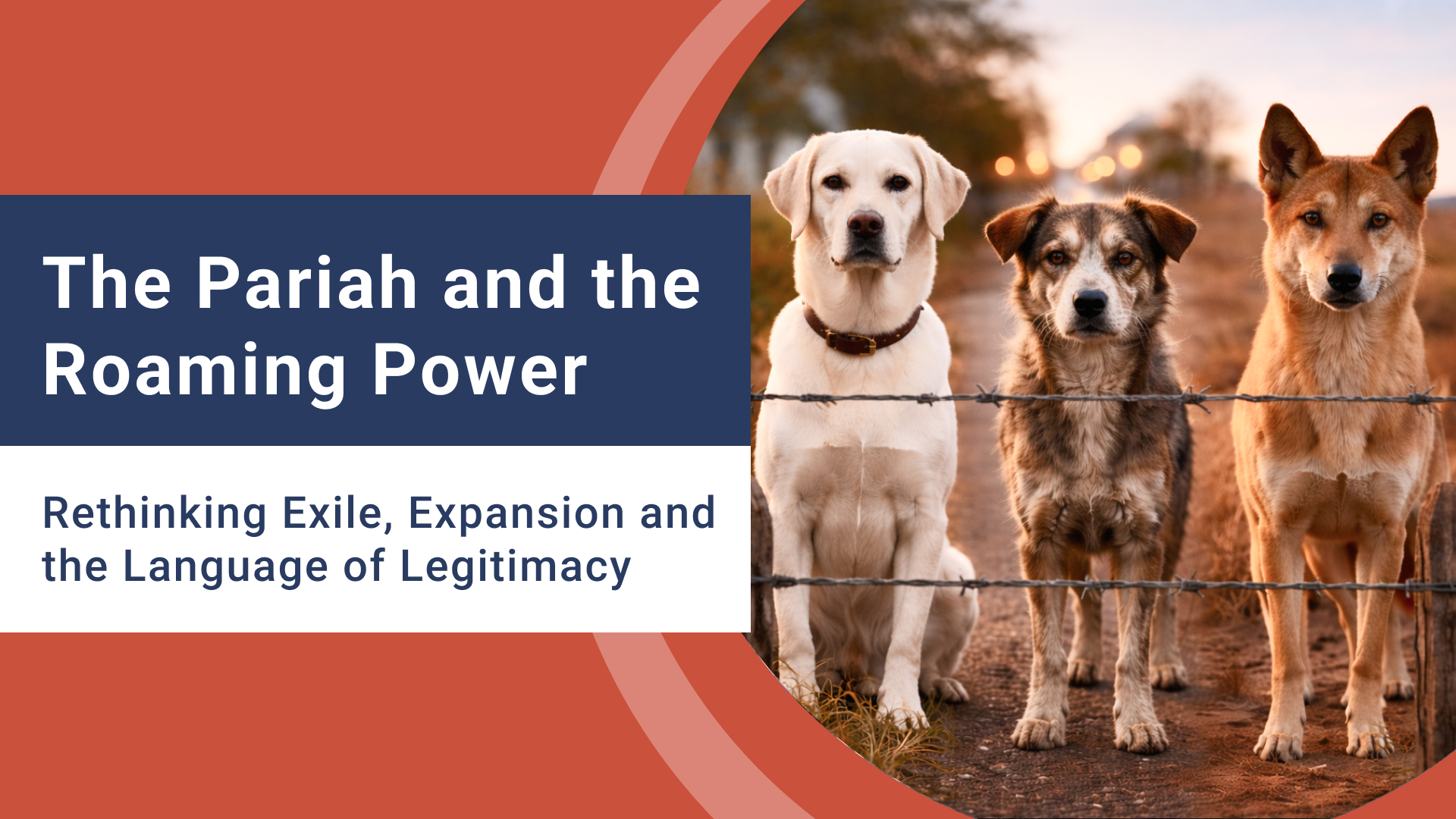 The Pariah and the Roaming Power

Rethinking Exile, Expansion and the Language of Legitimacy